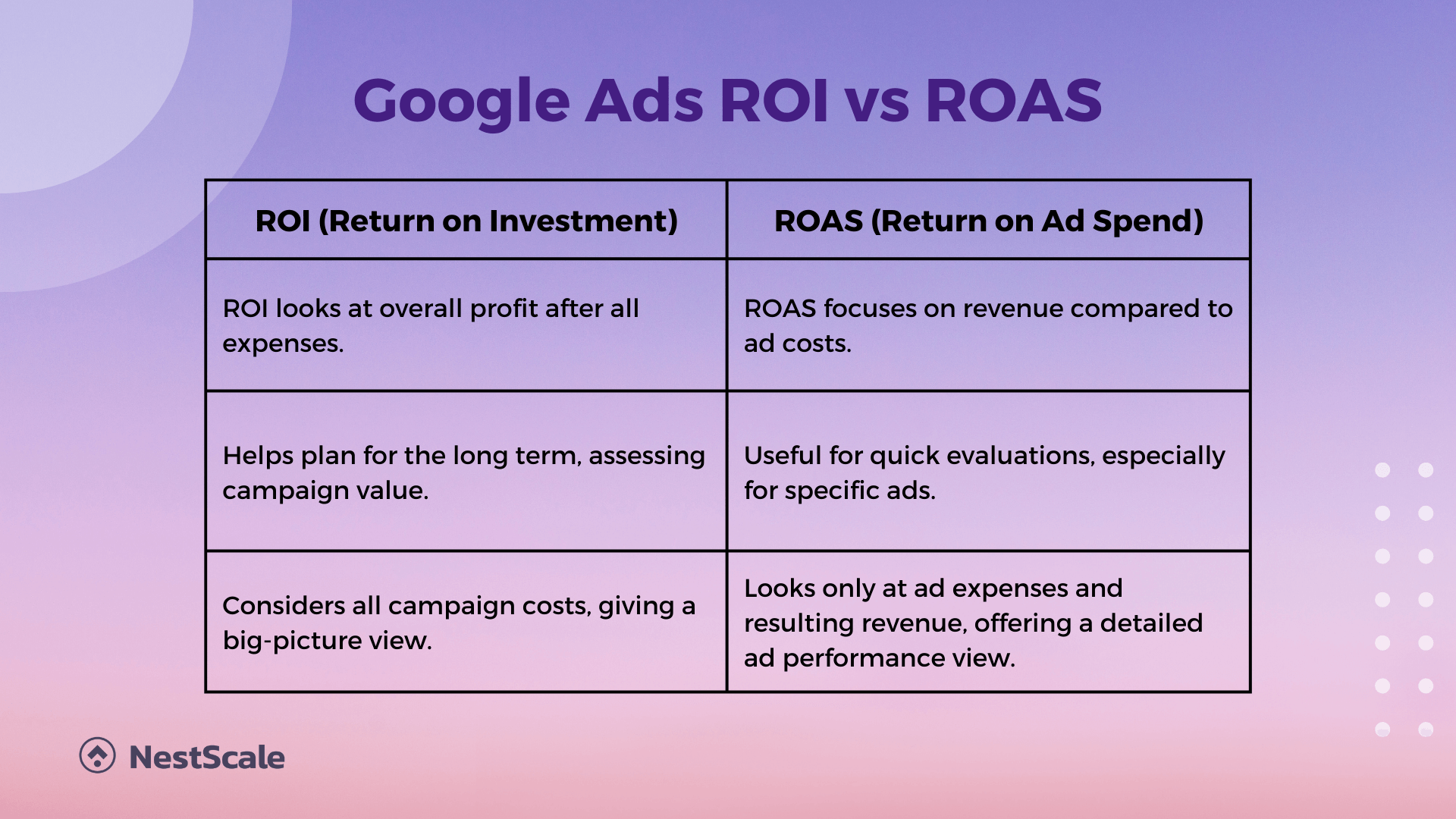 Google Ads ROI vs ROAS

| ROI (Return on Investment) | ROAS (Return on Ad Spend) |
|---|---|
| ROI looks at overall profit after all expenses. | ROAS focuses on revenue compared to ad costs. |
| Helps plan for the long term, assessing campaign value. | Useful for quick evaluations, especially for specific ads. |
| Considers all campaign costs, giving a big-picture view. | Looks only at ad expenses and resulting revenue, offering a detailed ad performance view. |

NestScale